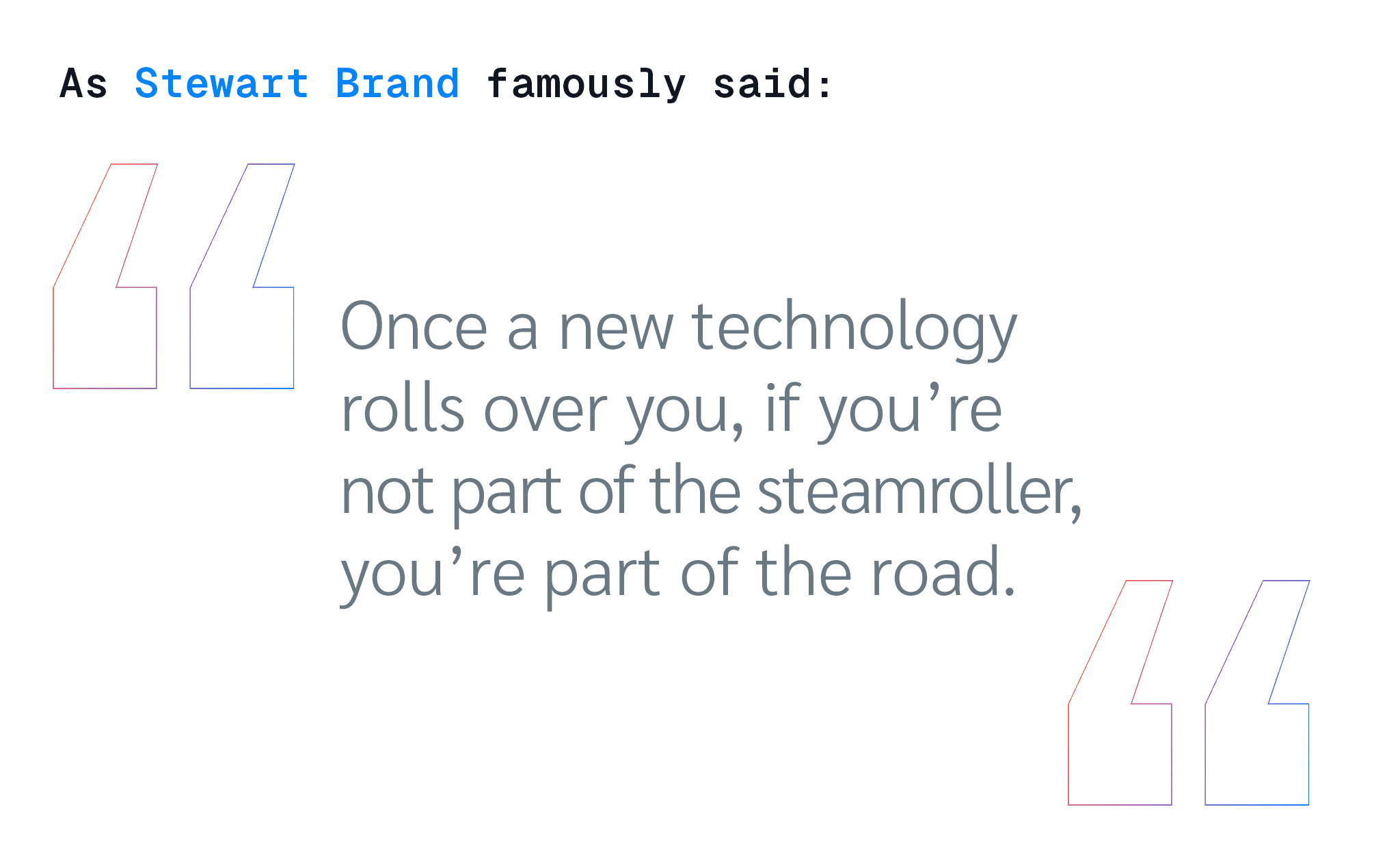 As Stewart Brand famously said:

Once a new technology rolls over you, if you're not part of the steamroller, you're part of the road.